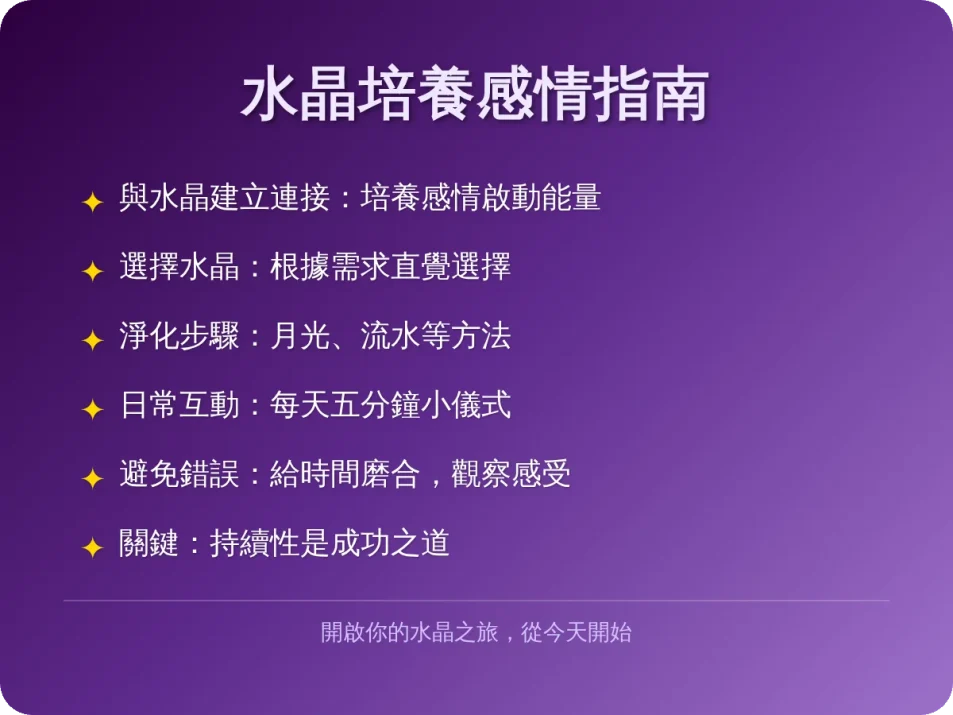 水晶培養感情指南

✦ 與水晶建立連接：培養感情啟動能量

✦ 選擇水晶：根據需求直覺選擇

✦ 淨化步驟：月光、流水等方法

✦ 日常互動：每天五分鐘小儀式

✦ 避免錯誤：給時間磨合，觀察感受

✦ 關鍵：持續性是成功之道

開啟你的水晶之旅，從今天開始